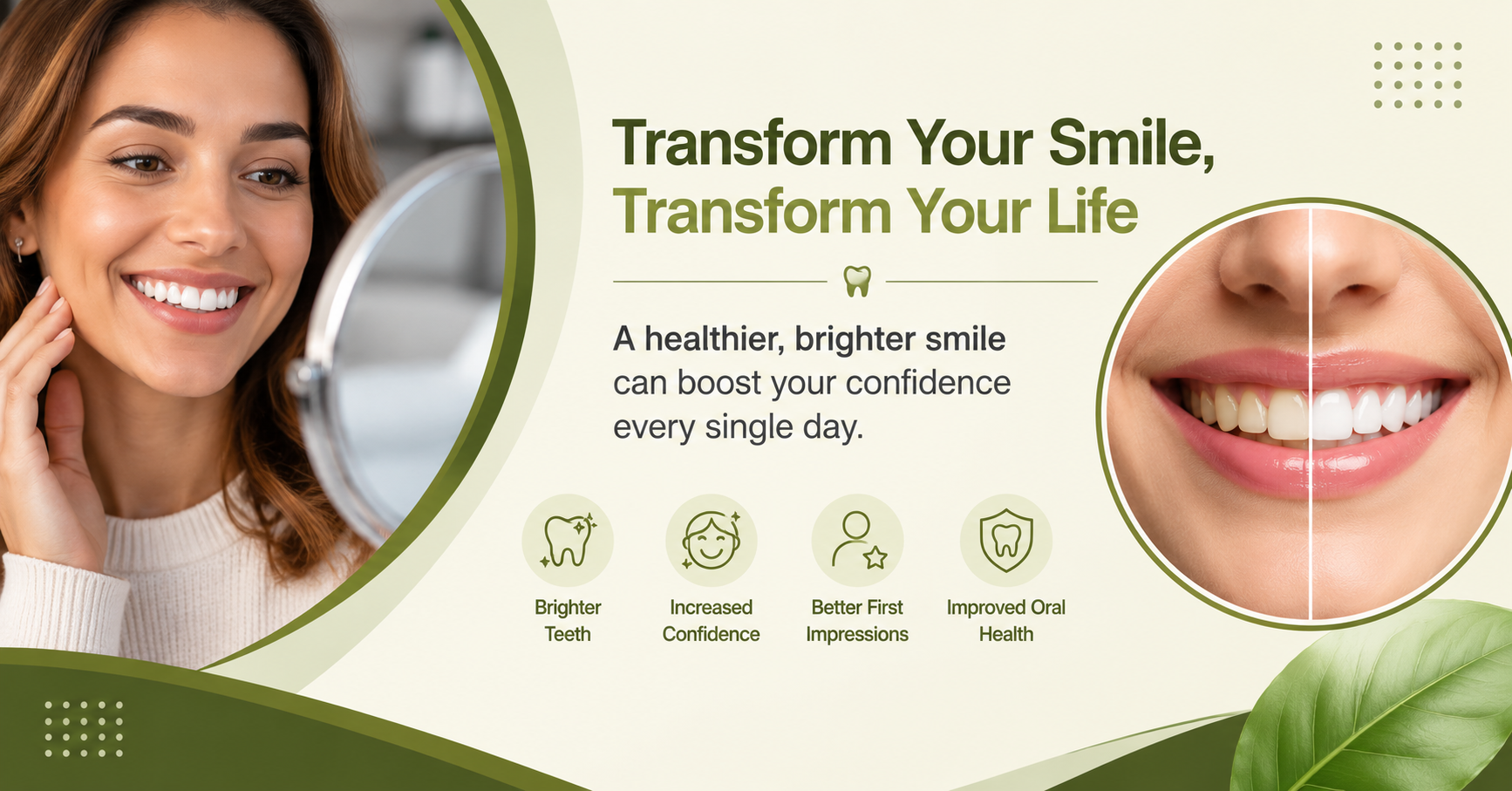 Transform Your Smile,
Transform Your Life

A healthier, brighter smile can boost your confidence every single day.

Brighter Teeth

Increased Confidence

Better First Impressions

Improved Oral Health